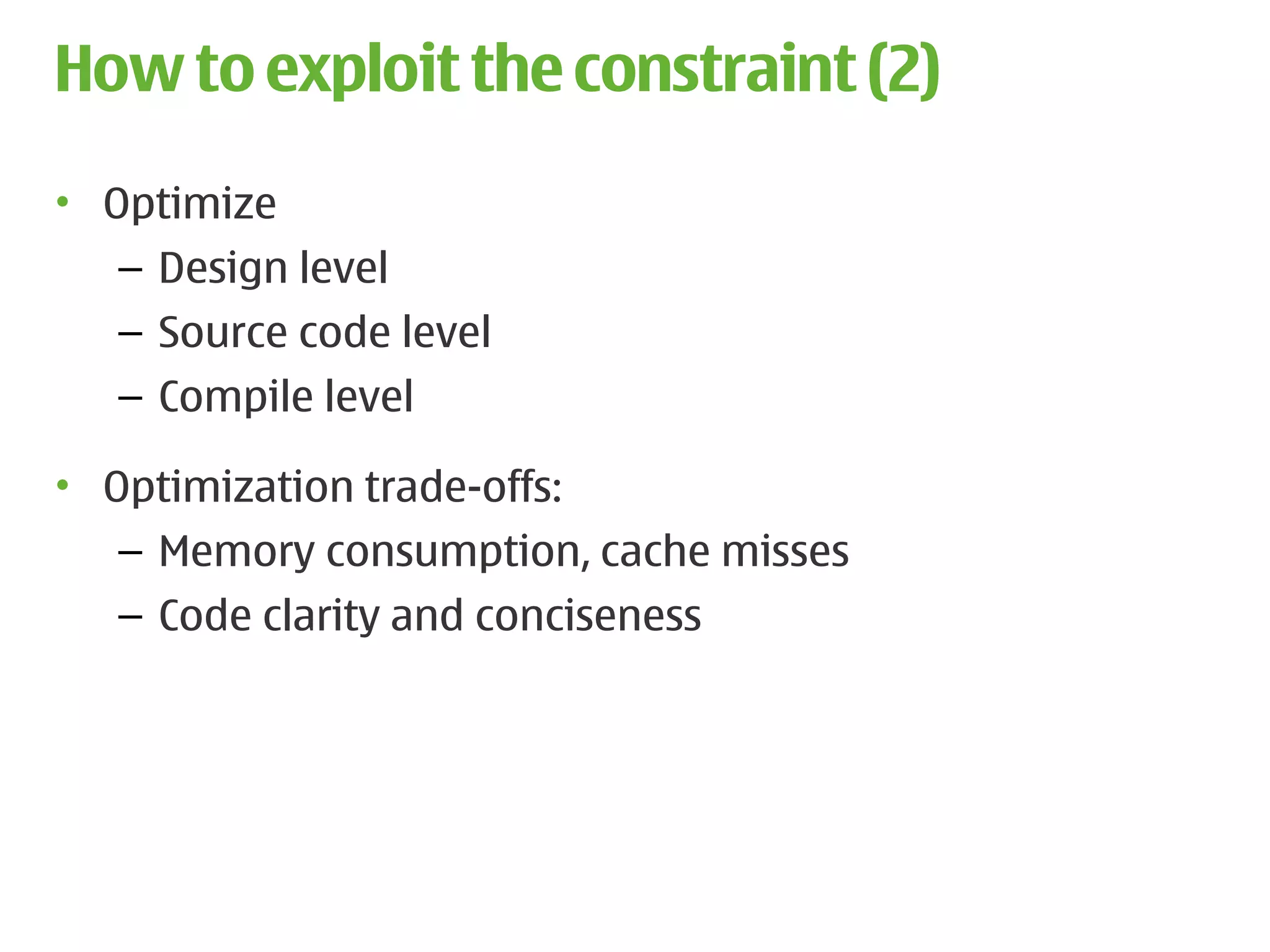 How to exploit the constraint (2)

• Optimize
  – Design level
  – Source code level
  – Compile level

• Optimization trade-offs:
  – Memory consumption, cache misses
  – Code clarity and conciseness